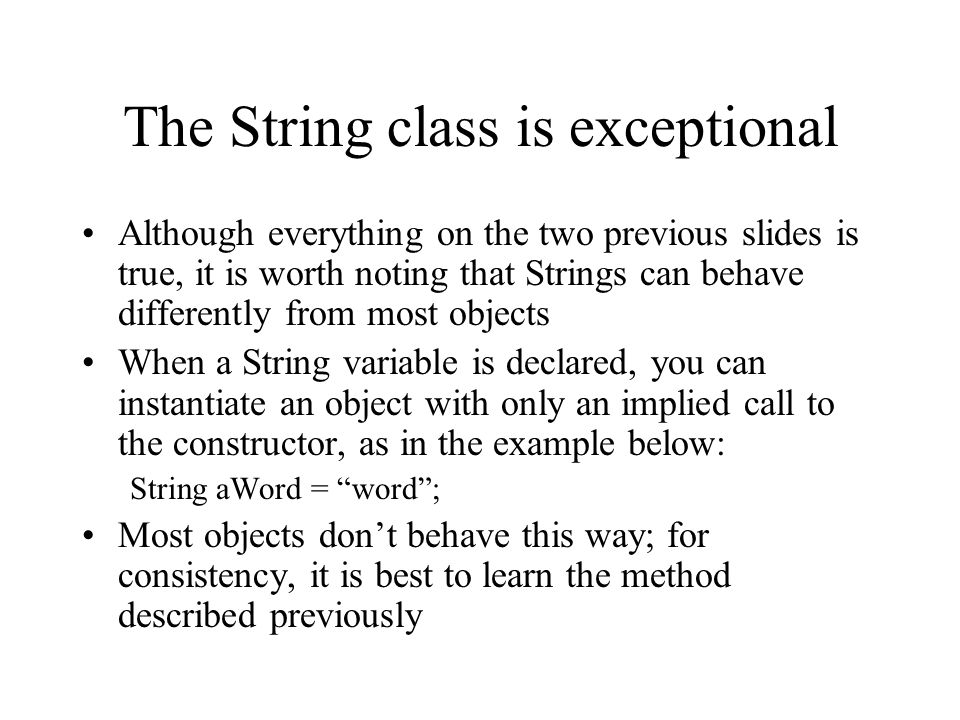 The String class is exceptional

• Although everything on the two previous slides is true, it is worth noting that Strings can behave differently from most objects

• When a String variable is declared, you can instantiate an object with only an implied call to the constructor, as in the example below:

String aWord = “word”;

• Most objects don’t behave this way; for consistency, it is best to learn the method described previously